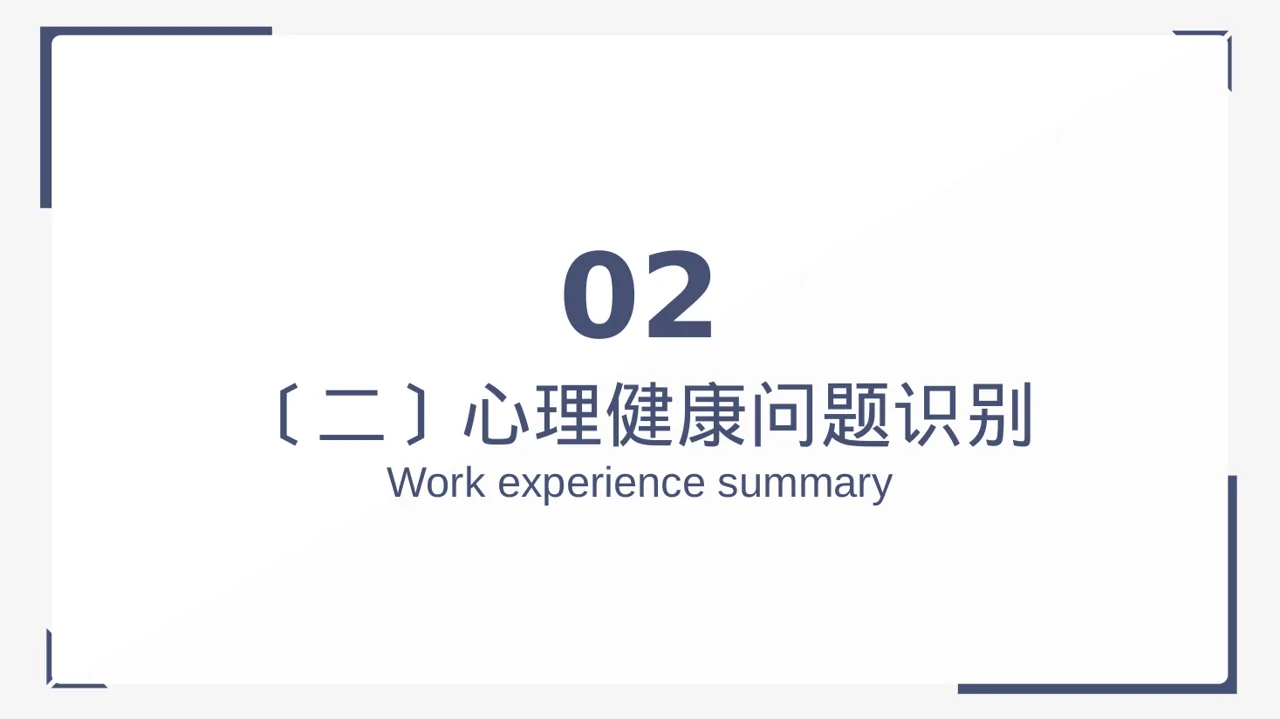 02

〔二〕心理健康问题识别

Work experience summary